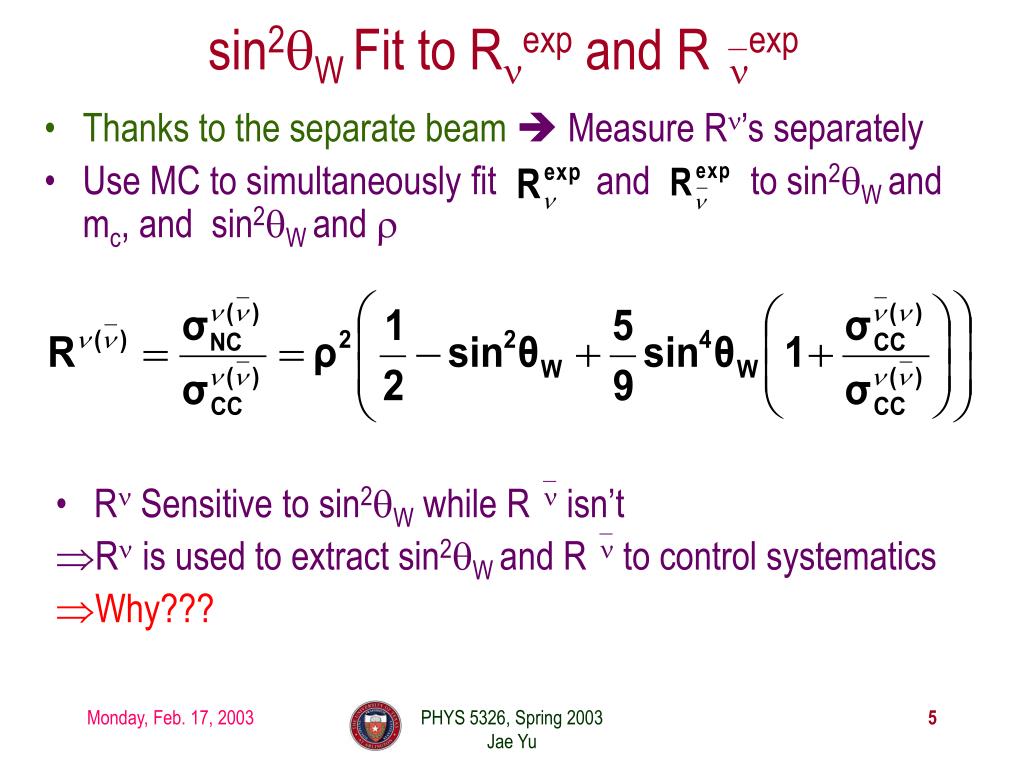 $\sin^2\theta_W$ Fit to $R_\nu^{exp}$ and $R_{\bar{\nu}}^{exp}$

• Thanks to the separate beam ➔ Measure $R^\nu$'s separately

• Use MC to simultaneously fit $R_\nu^{exp}$ and $R_{\bar{\nu}}^{exp}$ to $\sin^2\theta_W$ and $m_c$, and $\sin^2\theta_W$ and $\rho$

$R^{\nu(\bar{\nu})} = \frac{\sigma_{NC}^{\nu(\bar{\nu})}}{\sigma_{CC}^{\nu(\bar{\nu})}} = \rho^2\left(\frac{1}{2} - \sin^2\theta_W + \frac{5}{9}\sin^4\theta_W\left(1 + \frac{\sigma_{CC}^{\bar{\nu}(\nu)}}{\sigma_{CC}^{\nu(\bar{\nu})}}\right)\right)$

• $R^\nu$ Sensitive to $\sin^2\theta_W$ while $R^{\bar{\nu}}$ isn't

$\Rightarrow R^\nu$ is used to extract $\sin^2\theta_W$ and $R^{\bar{\nu}}$ to control systematics

$\Rightarrow$Why???

Monday, Feb. 17, 2003

PHYS 5326, Spring 2003
Jae Yu

5